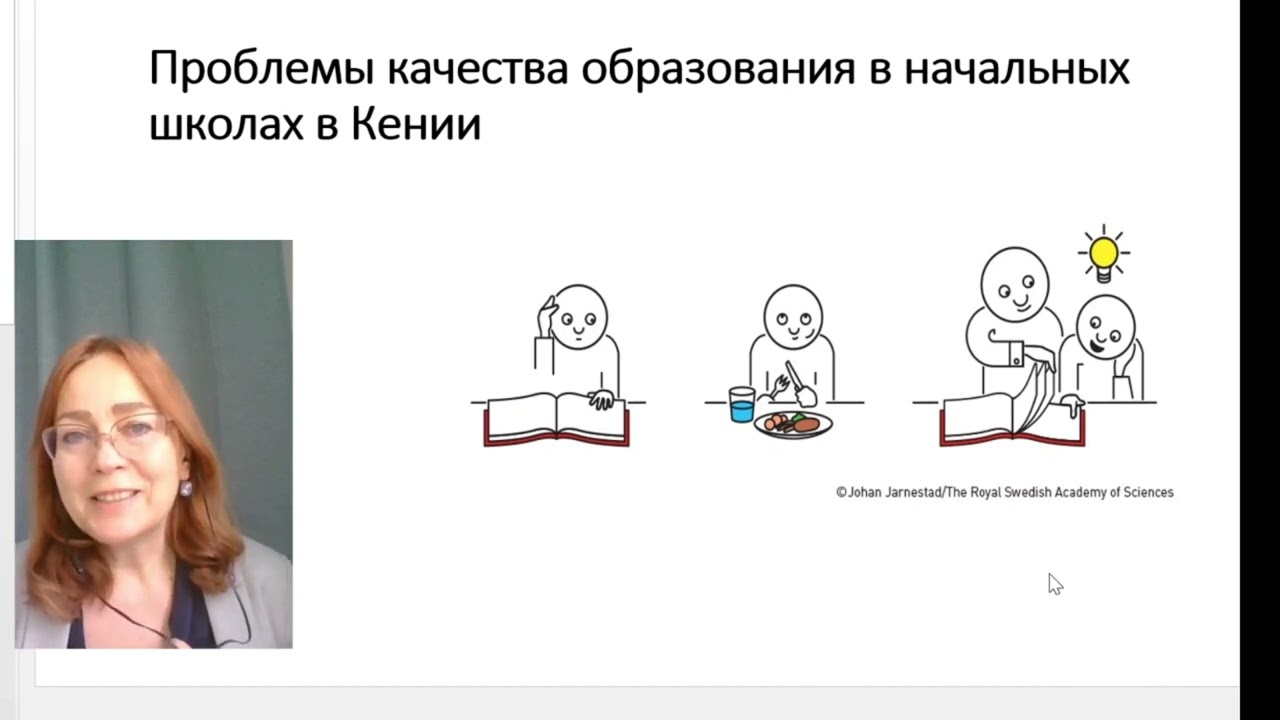 Проблемы качества образования в начальных школах в Кении

©Johan Jarnestad/The Royal Swedish Academy of Sciences